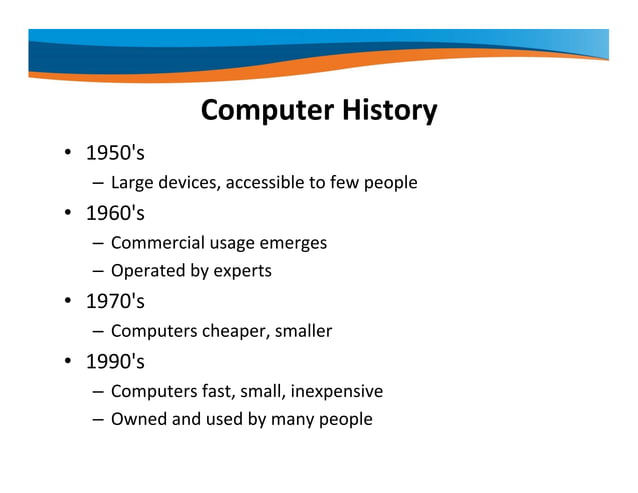 Computer History

• 1950's
– Large devices, accessible to few people
• 1960's
– Commercial usage emerges
– Operated by experts
• 1970's
– Computers cheaper, smaller
• 1990's
– Computers fast, small, inexpensive
– Owned and used by many people